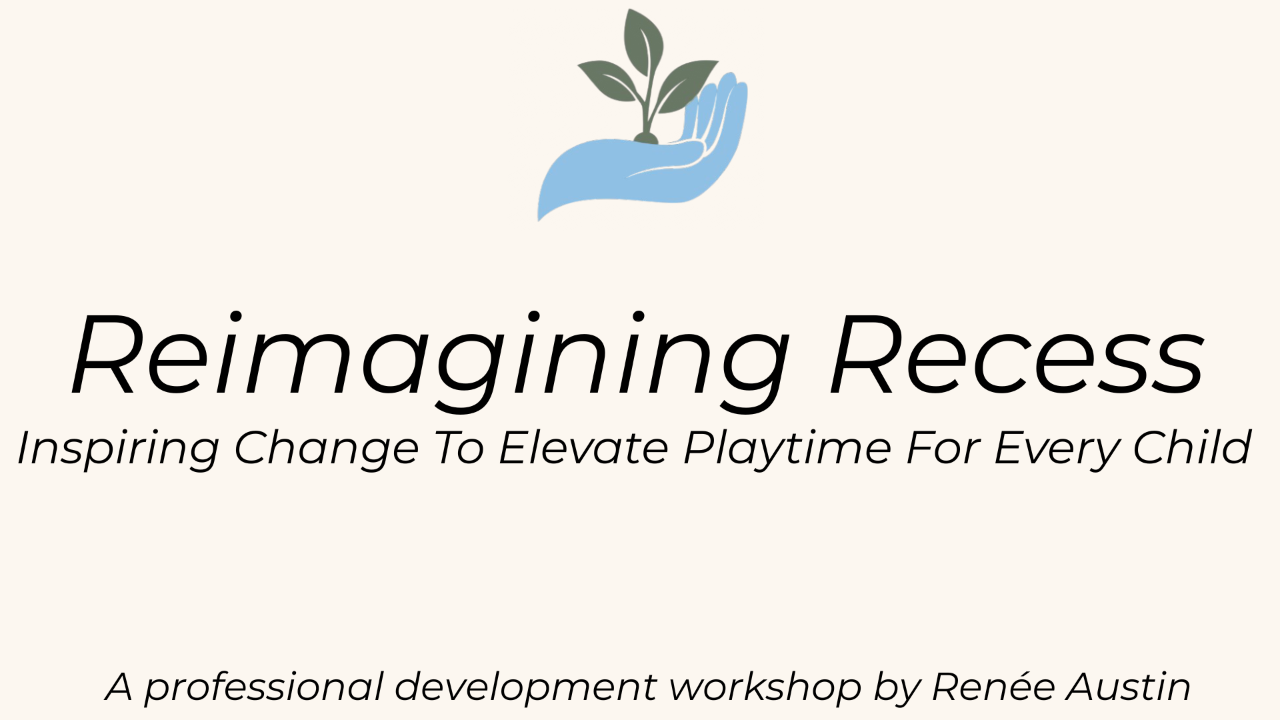 Reimagining Recess
Inspiring Change To Elevate Playtime For Every Child

A professional development workshop by Renée Austin